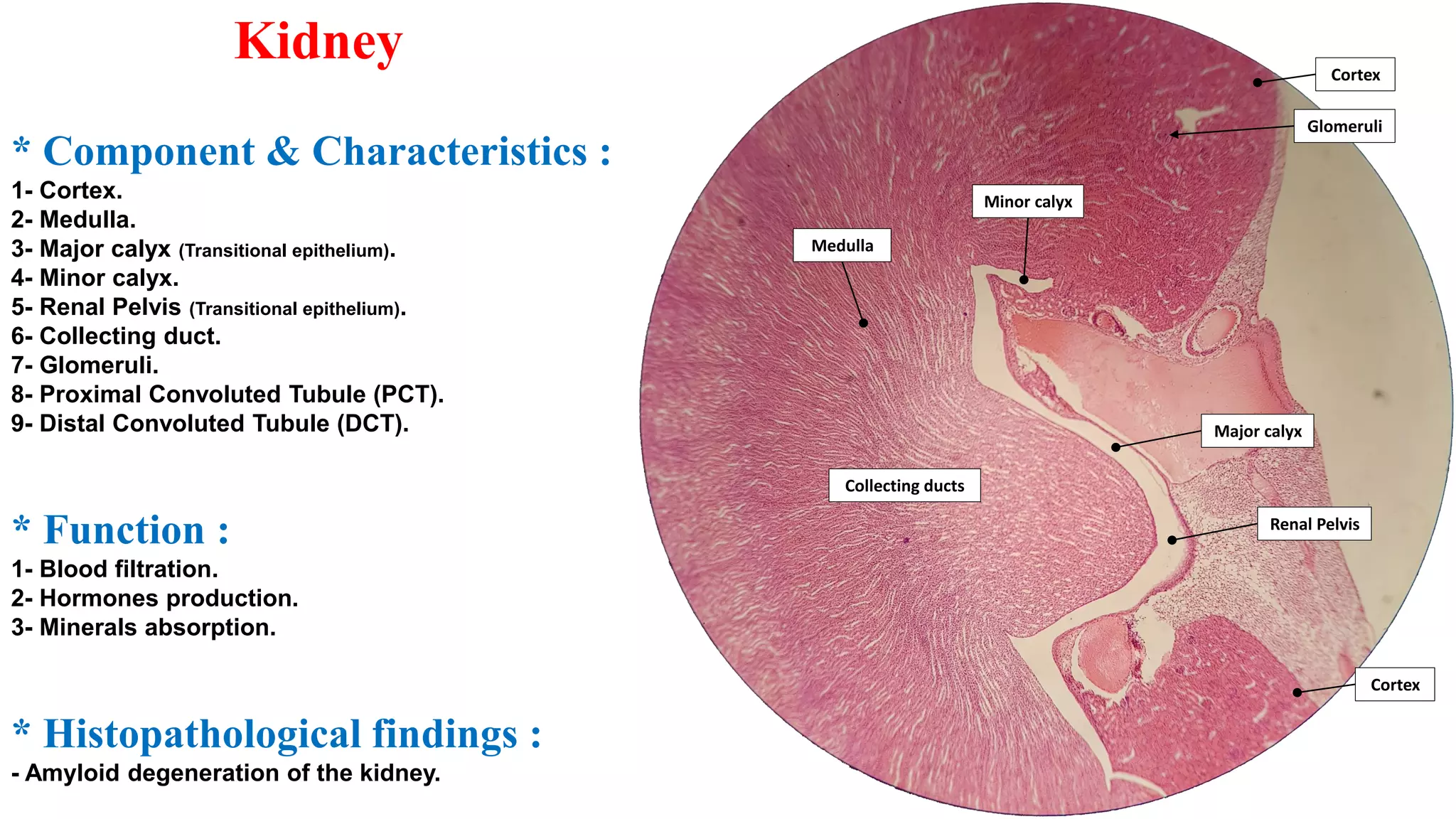 Kidney

* Component & Characteristics :
1- Cortex.
2- Medulla.
3- Major calyx (Transitional epithelium).
4- Minor calyx.
5- Renal Pelvis (Transitional epithelium).
6- Collecting duct.
7- Glomeruli.
8- Proximal Convoluted Tubule (PCT).
9- Distal Convoluted Tubule (DCT).

* Function :
1- Blood filtration.
2- Hormones production.
3- Minerals absorption.

* Histopathological findings :
- Amyloid degeneration of the kidney.

Cortex
Glomeruli
Minor calyx
Medulla
Major calyx
Collecting ducts
Renal Pelvis
Cortex